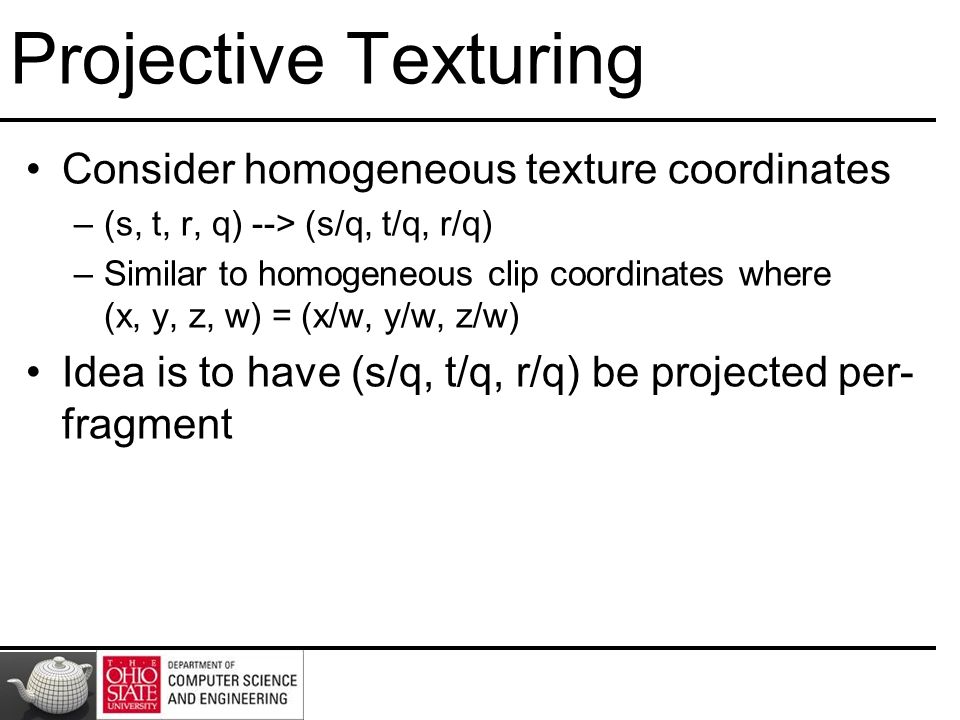 Projective Texturing

• Consider homogeneous texture coordinates
– (s, t, r, q) --> (s/q, t/q, r/q)
– Similar to homogeneous clip coordinates where (x, y, z, w) = (x/w, y/w, z/w)

• Idea is to have (s/q, t/q, r/q) be projected per-fragment

THE OHIO STATE UNIVERSITY
DEPARTMENT OF COMPUTER SCIENCE AND ENGINEERING